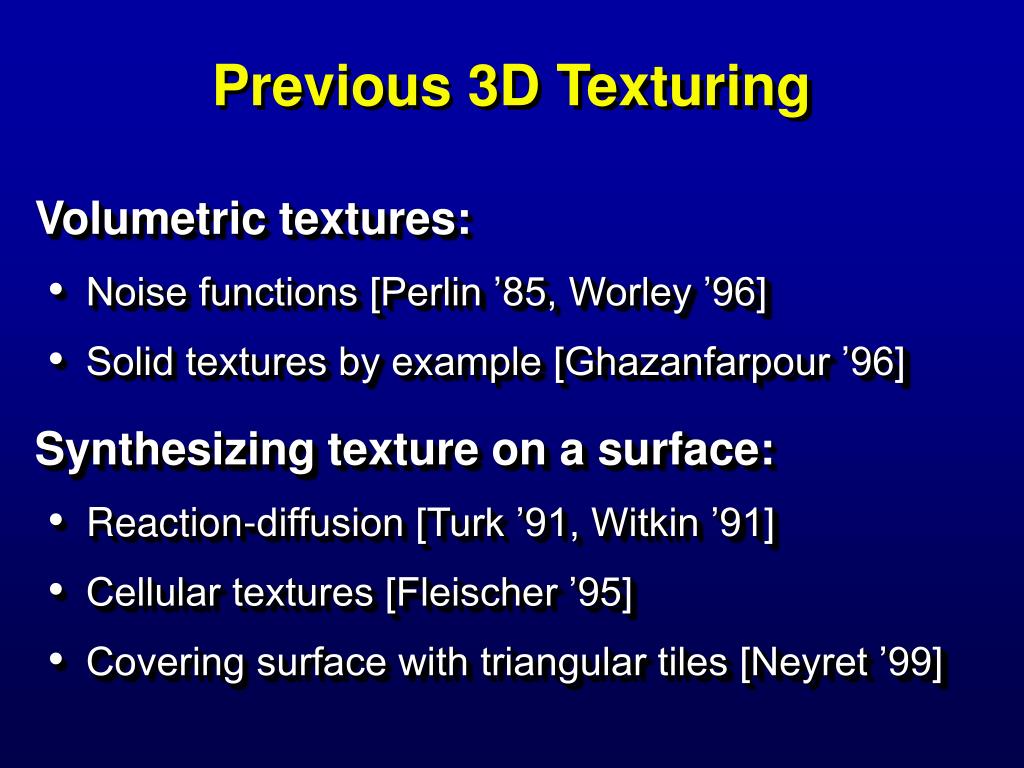 Previous 3D Texturing

Volumetric textures:

• Noise functions [Perlin ’85, Worley ’96]
• Solid textures by example [Ghazanfarpour ’96]

Synthesizing texture on a surface:

• Reaction-diffusion [Turk ’91, Witkin ’91]
• Cellular textures [Fleischer ’95]
• Covering surface with triangular tiles [Neyret ’99]